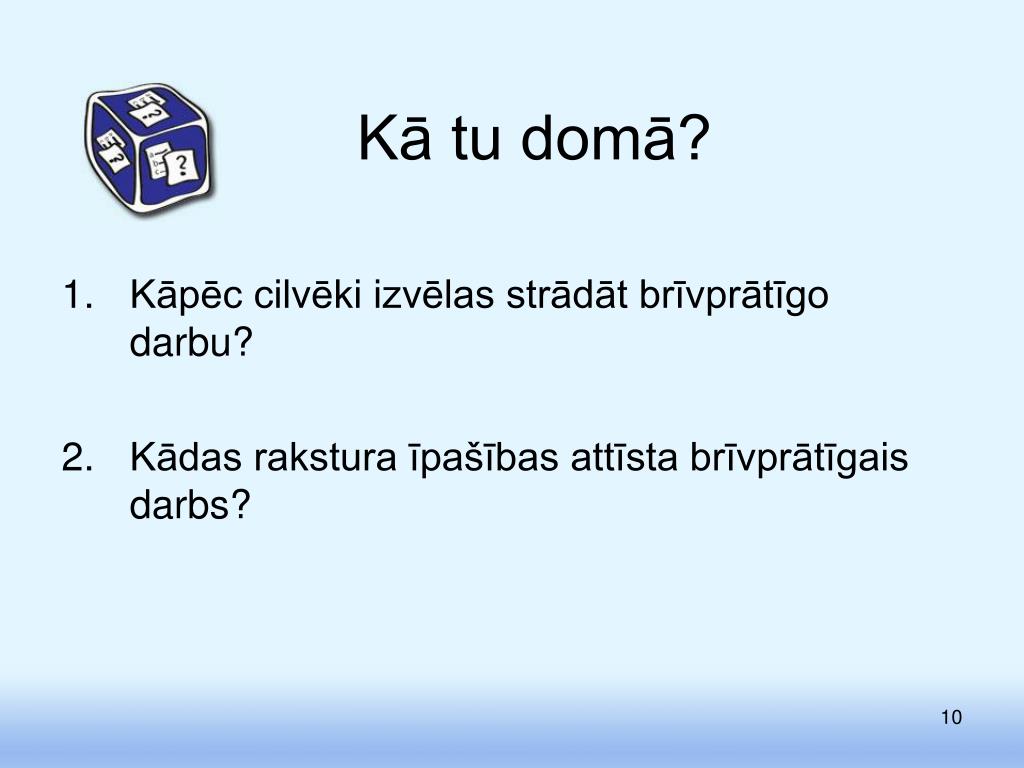 Kā tu domā?

1. Kāpēc cilvēki izvēlas strādāt brīvprātīgo darbu?

2. Kādas rakstura īpašības attīsta brīvprātīgais darbs?

10